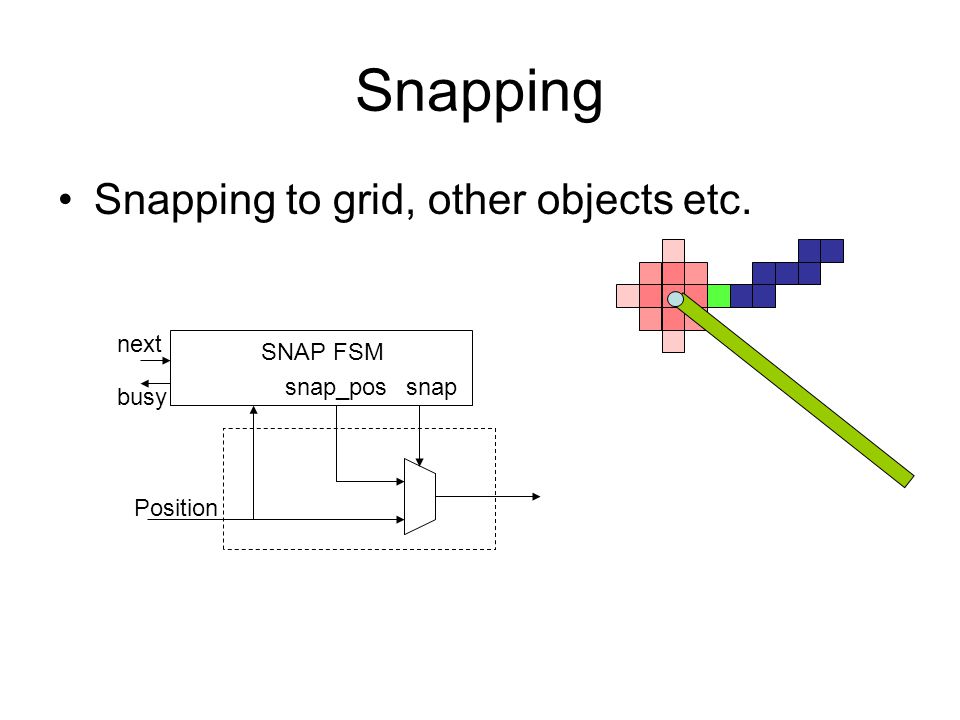 Snapping

• Snapping to grid, other objects etc.

next
busy
SNAP FSM
snap_pos
snap
Position